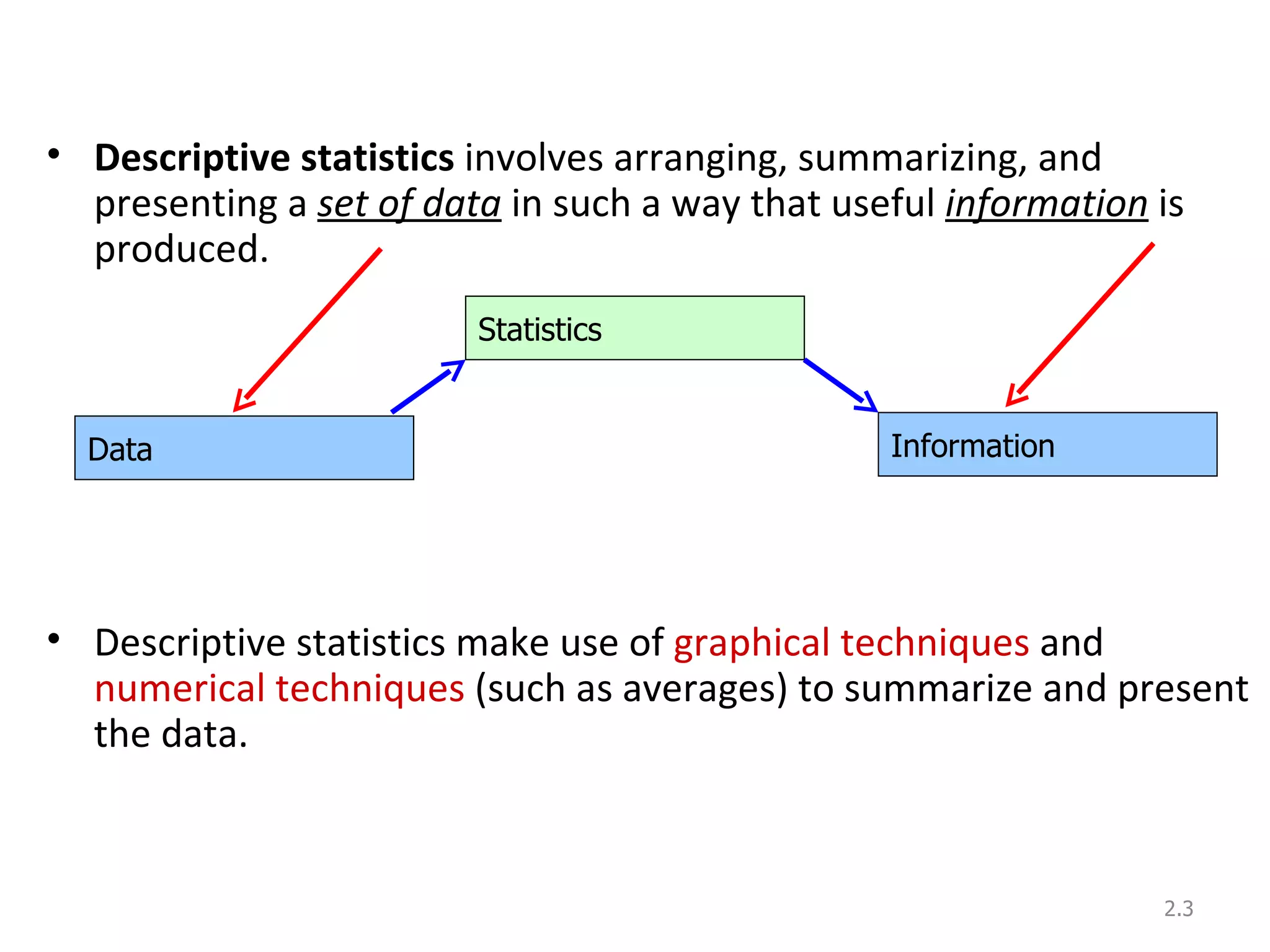 • Descriptive statistics involves arranging, summarizing, and presenting a set of data in such a way that useful information is produced.

Statistics

Data

Information

• Descriptive statistics make use of graphical techniques and numerical techniques (such as averages) to summarize and present the data.

2.3